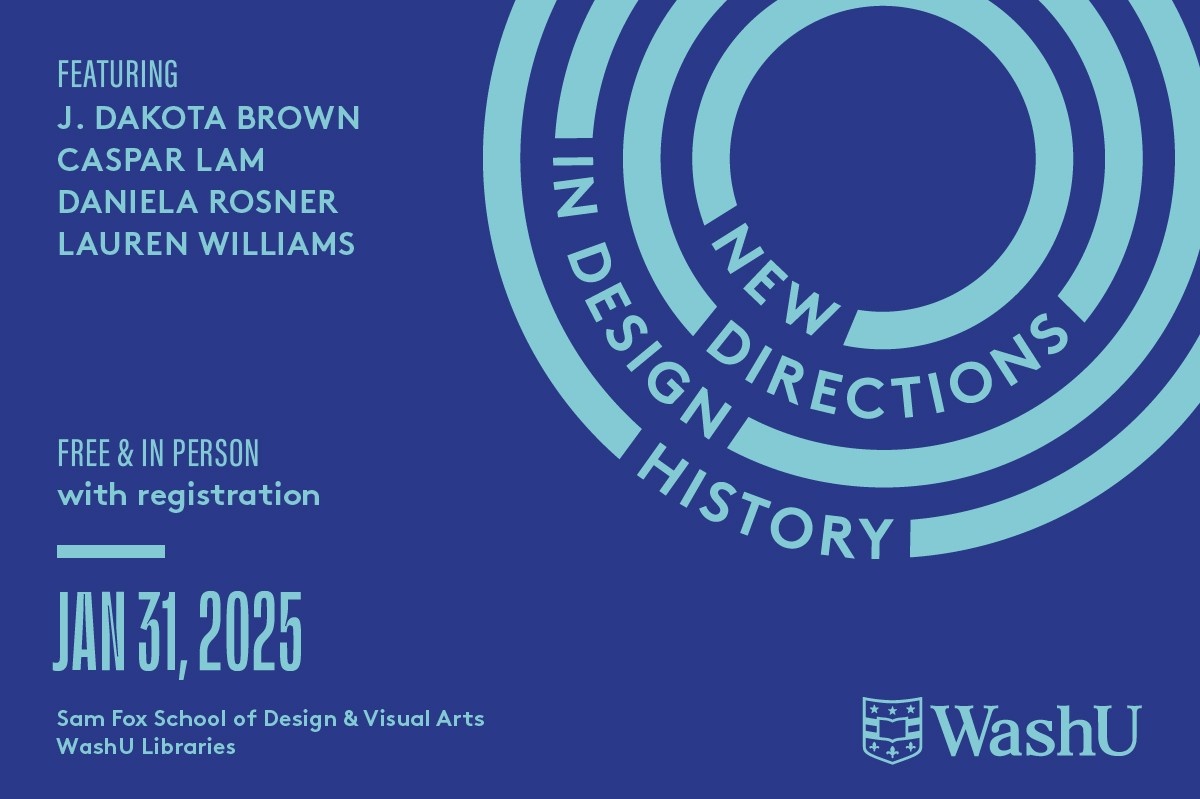 FEATURING
J. DAKOTA BROWN
CASPAR LAM
DANIELA ROSNER
LAUREN WILLIAMS

NEW DIRECTIONS IN DESIGN HISTORY

FREE & IN PERSON
with registration

JAN 31, 2025

Sam Fox School of Design & Visual Arts
WashU Libraries

WashU